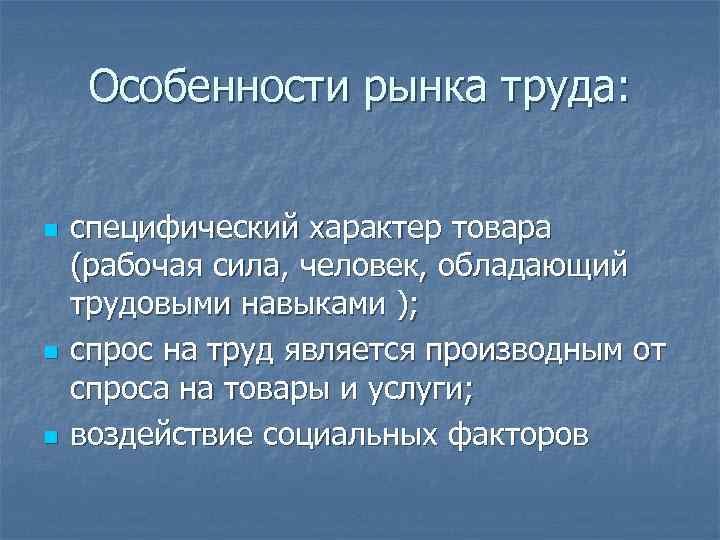 Особенности рынка труда:

- специфический характер товара (рабочая сила, человек, обладающий трудовыми навыками );
- спрос на труд является производным от спроса на товары и услуги;
- воздействие социальных факторов